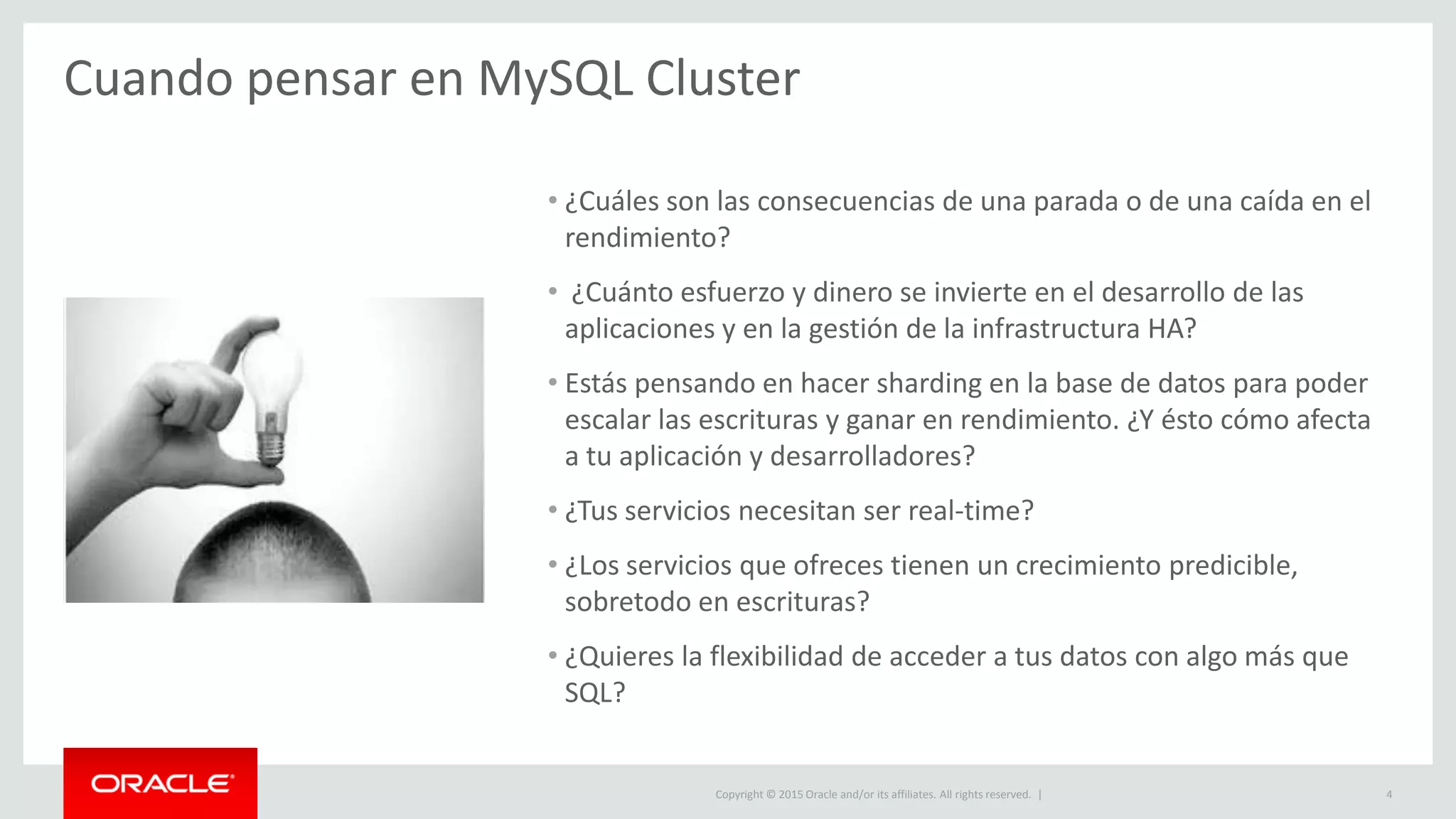 Cuando pensar en MySQL Cluster

• ¿Cuáles son las consecuencias de una parada o de una caída en el rendimiento?

• ¿Cuánto esfuerzo y dinero se invierte en el desarrollo de las aplicaciones y en la gestión de la infrastructura HA?

• Estás pensando en hacer sharding en la base de datos para poder escalar las escrituras y ganar en rendimiento. ¿Y ésto cómo afecta a tu aplicación y desarrolladores?

• ¿Tus servicios necesitan ser real-time?

• ¿Los servicios que ofreces tienen un crecimiento predicible, sobretodo en escrituras?

• ¿Quieres la flexibilidad de acceder a tus datos con algo más que SQL?

ORACLE

Copyright © 2015 Oracle and/or its affiliates. All rights reserved. |

4